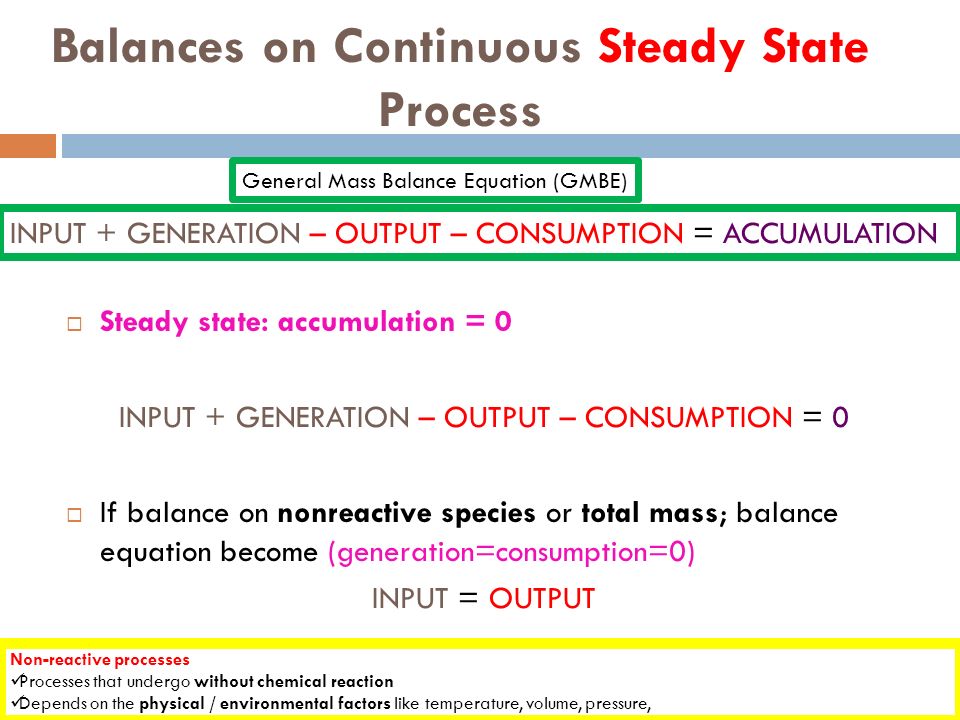 Balances on Continuous Steady State Process

General Mass Balance Equation (GMBE)

INPUT + GENERATION – OUTPUT – CONSUMPTION = ACCUMULATION

□ Steady state: accumulation = 0

INPUT + GENERATION – OUTPUT – CONSUMPTION = 0

□ If balance on nonreactive species or total mass; balance equation become (generation=consumption=0)

INPUT = OUTPUT

Non-reactive processes
✓Processes that undergo without chemical reaction
✓Depends on the physical / environmental factors like temperature, volume, pressure,